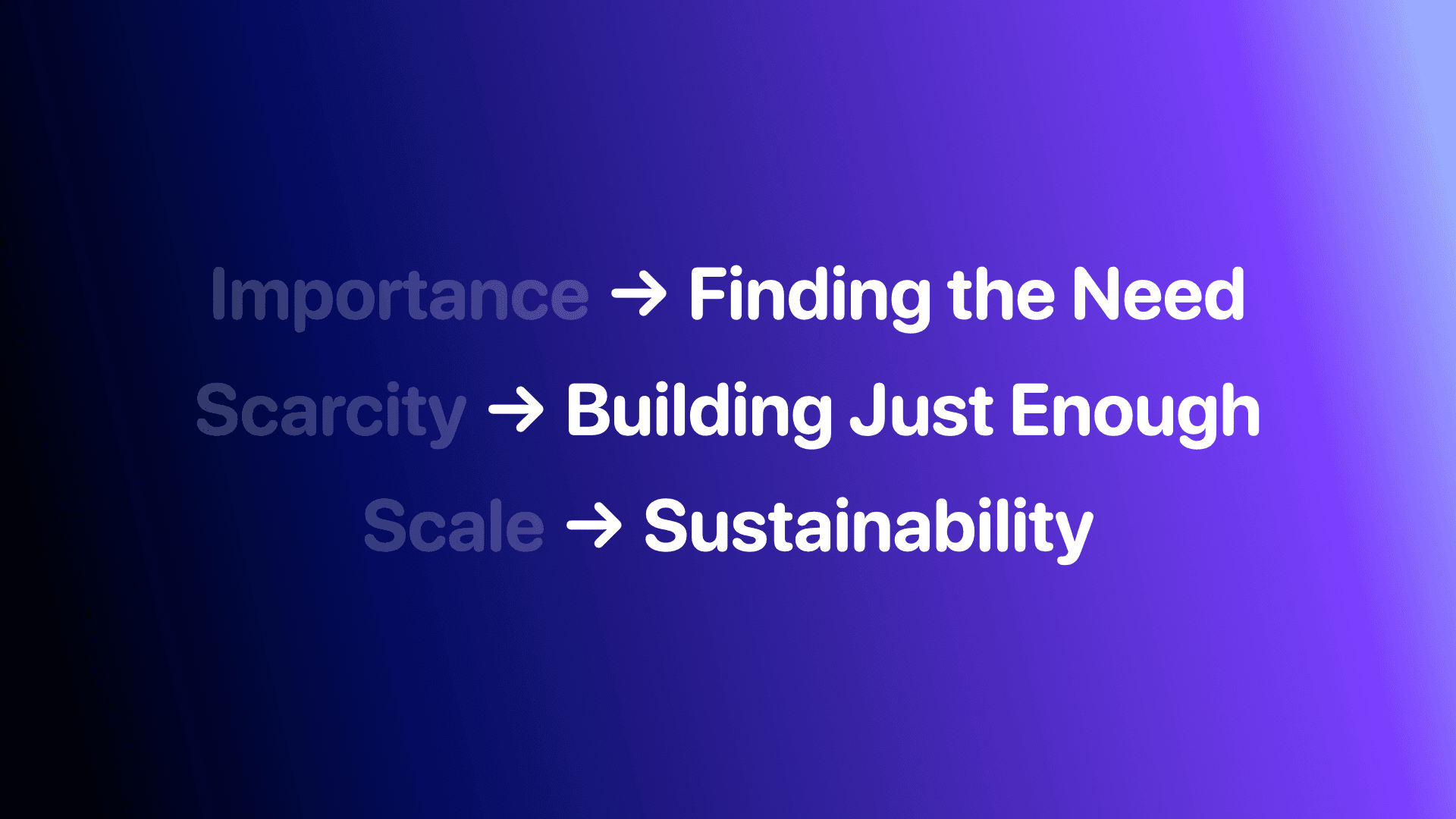 Importance → Finding the Need
Scarcity → Building Just Enough
Scale → Sustainability